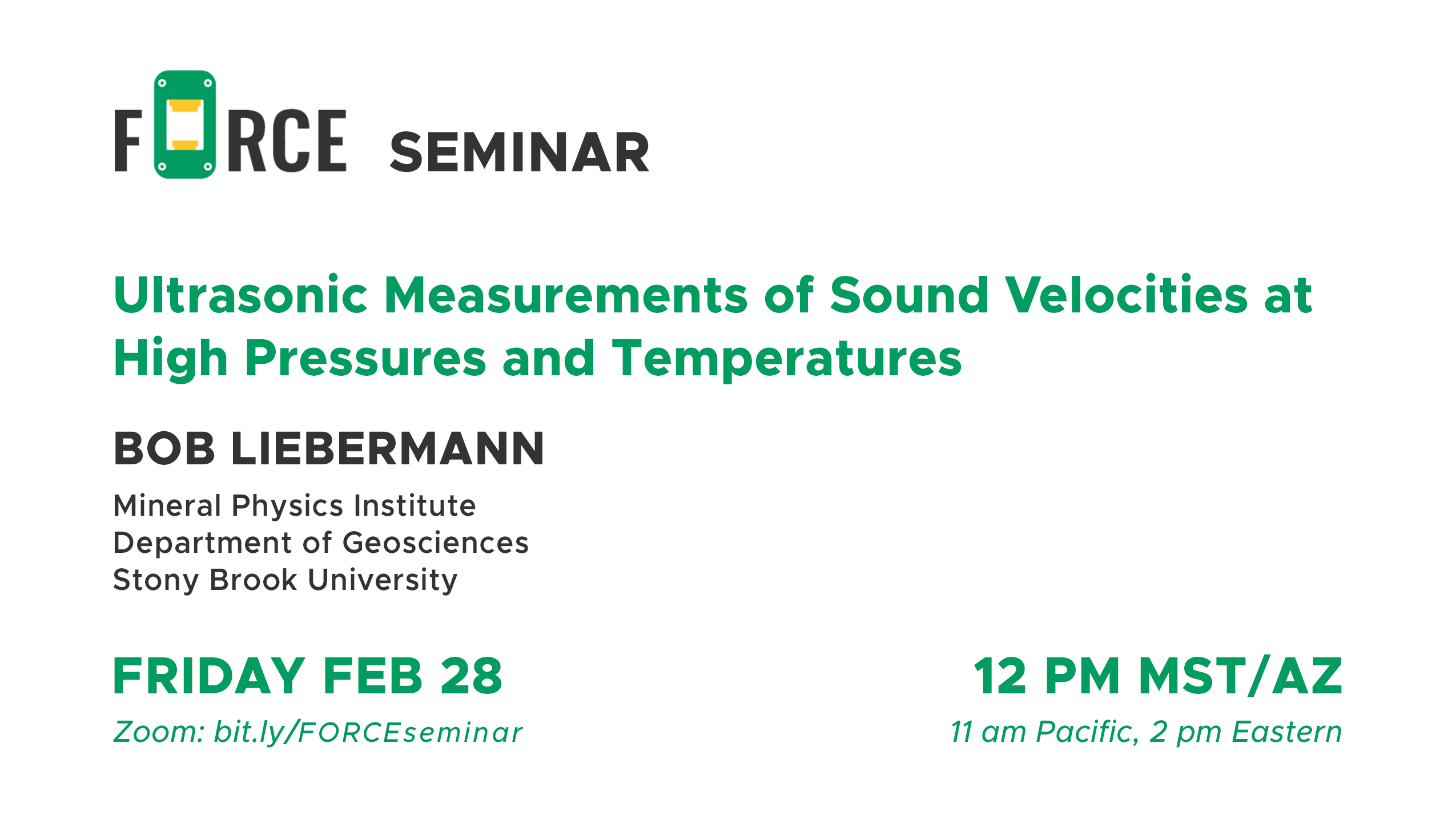 FORCE SEMINAR

Ultrasonic Measurements of Sound Velocities at High Pressures and Temperatures

BOB LIEBERMANN

Mineral Physics Institute
Department of Geosciences
Stony Brook University

FRIDAY FEB 28

Zoom: bit.ly/FORCEseminar

12 PM MST/AZ

11 am Pacific, 2 pm Eastern